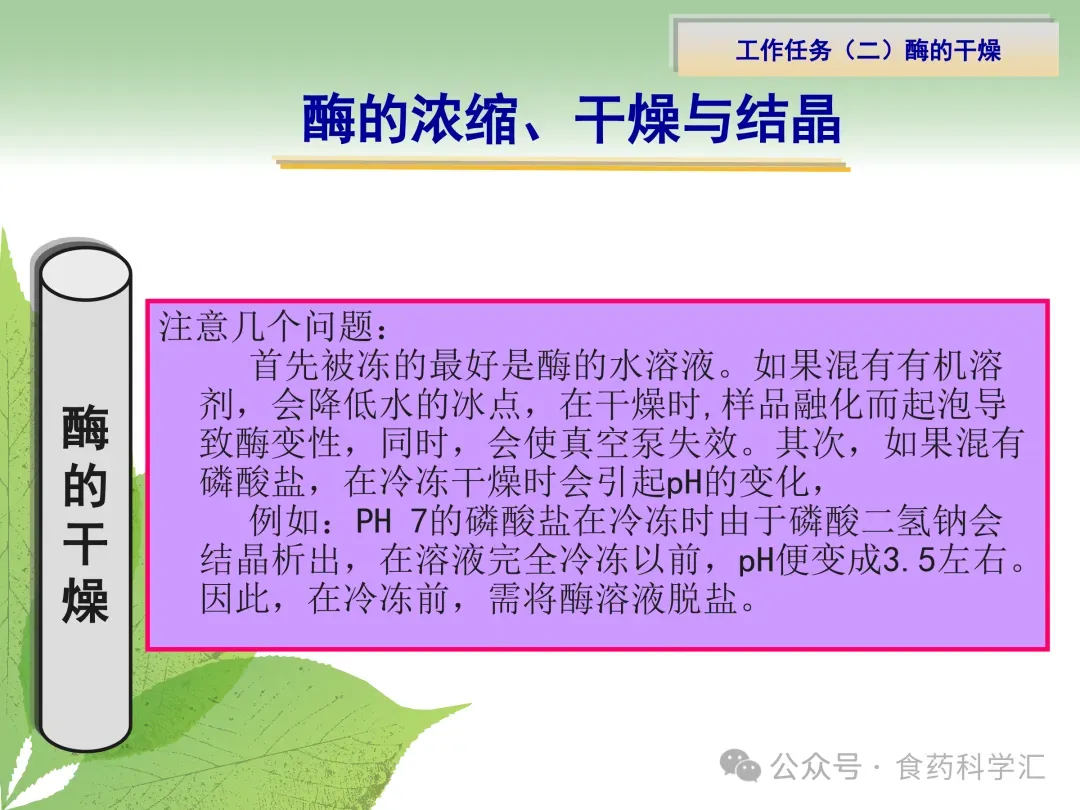 工作任务（二）酶的干燥

酶的浓缩、干燥与结晶

酶的干燥

注意几个问题：

首先被冻的最好是酶的水溶液。如果混有有机溶剂，会降低水的冰点，在干燥时,样品融化而起泡导致酶变性，同时，会使真空泵失效。其次，如果混有磷酸盐，在冷冻干燥时会引起pH的变化，

例如：PH 7的磷酸盐在冷冻时由于磷酸二氢钠会结晶析出，在溶液完全冷冻以前，pH便变成3.5左右。因此，在冷冻前，需将酶溶液脱盐。

公众号 · 食药科学汇